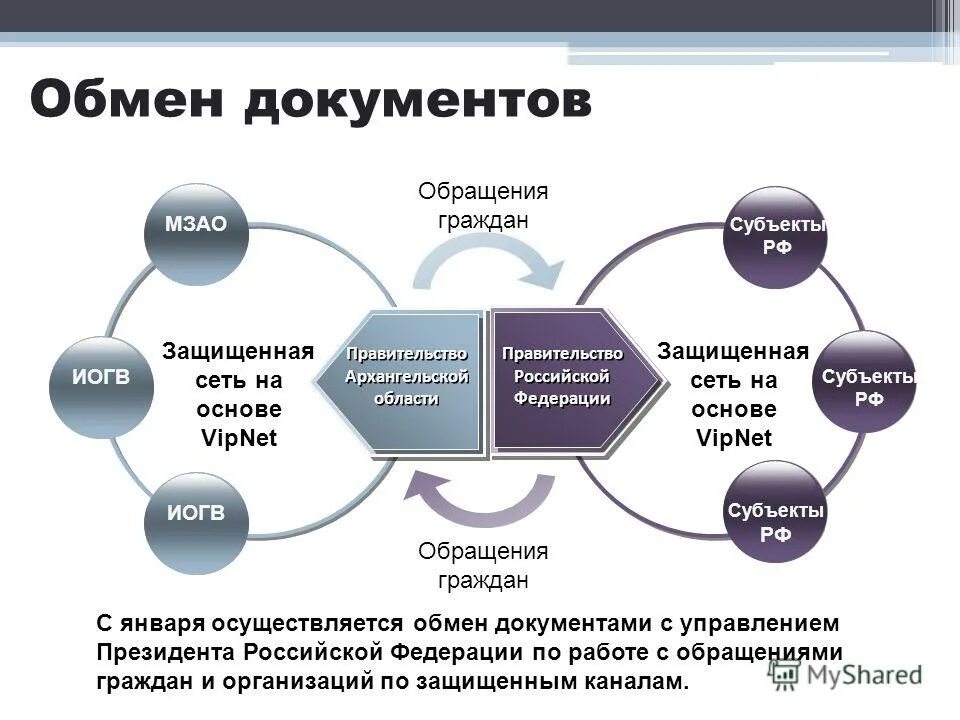 Обмен документов

Обращения граждан

МЗАО

ИОГВ

ИОГВ

Защищенная сеть на основе VipNet

Правительство Архангельской области

Правительство Российской Федерации

Защищенная сеть на основе VipNet

Субъекты РФ

Субъекты РФ

Субъекты РФ

Обращения граждан

С января осуществляется обмен документами с управлением Президента Российской Федерации по работе с обращениями граждан и организаций по защищенным каналам.

MyShared